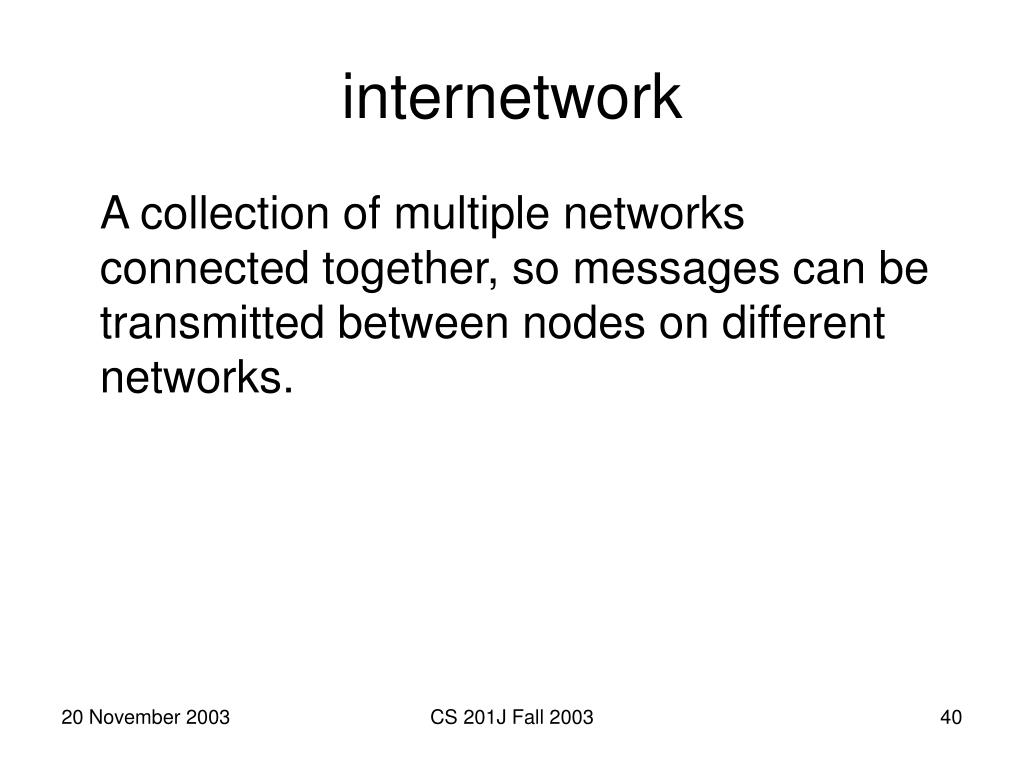 internetwork

A collection of multiple networks connected together, so messages can be transmitted between nodes on different networks.

20 November 2003

CS 201J Fall 2003

40